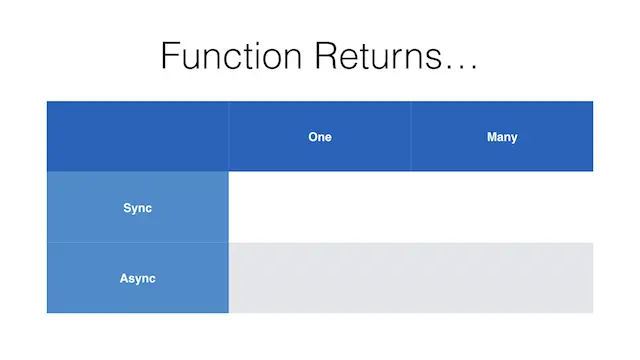 Function Returns…

| | One | Many |
|---|---|---|
| Sync | | |
| Async | | |